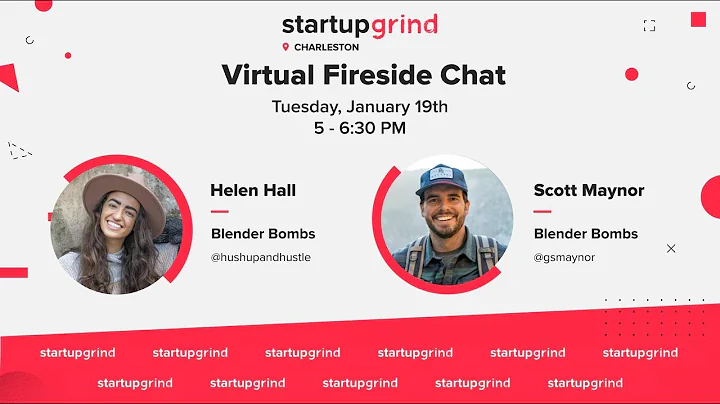 startupgrind
CHARLESTON

Virtual Fireside Chat

Tuesday, January 19th
5 - 6:30 PM

Helen Hall
Blender Bombs
@hushupandhustle

Scott Maynor
Blender Bombs
@gsmaynor

startupgrind startupgrind startupgrind startupgrind startupgrind startupgrind
startupgrind startupgrind startupgrind startupgrind startupgrind